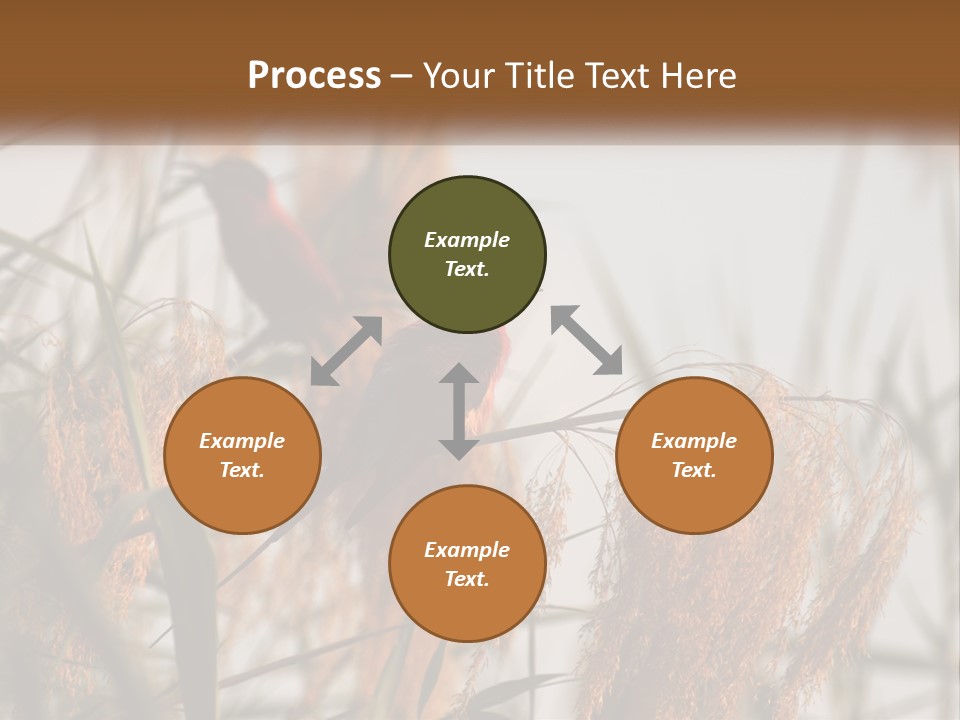 Process – Your Title Text Here

Example Text.

Example Text.

Example Text.

Example Text.